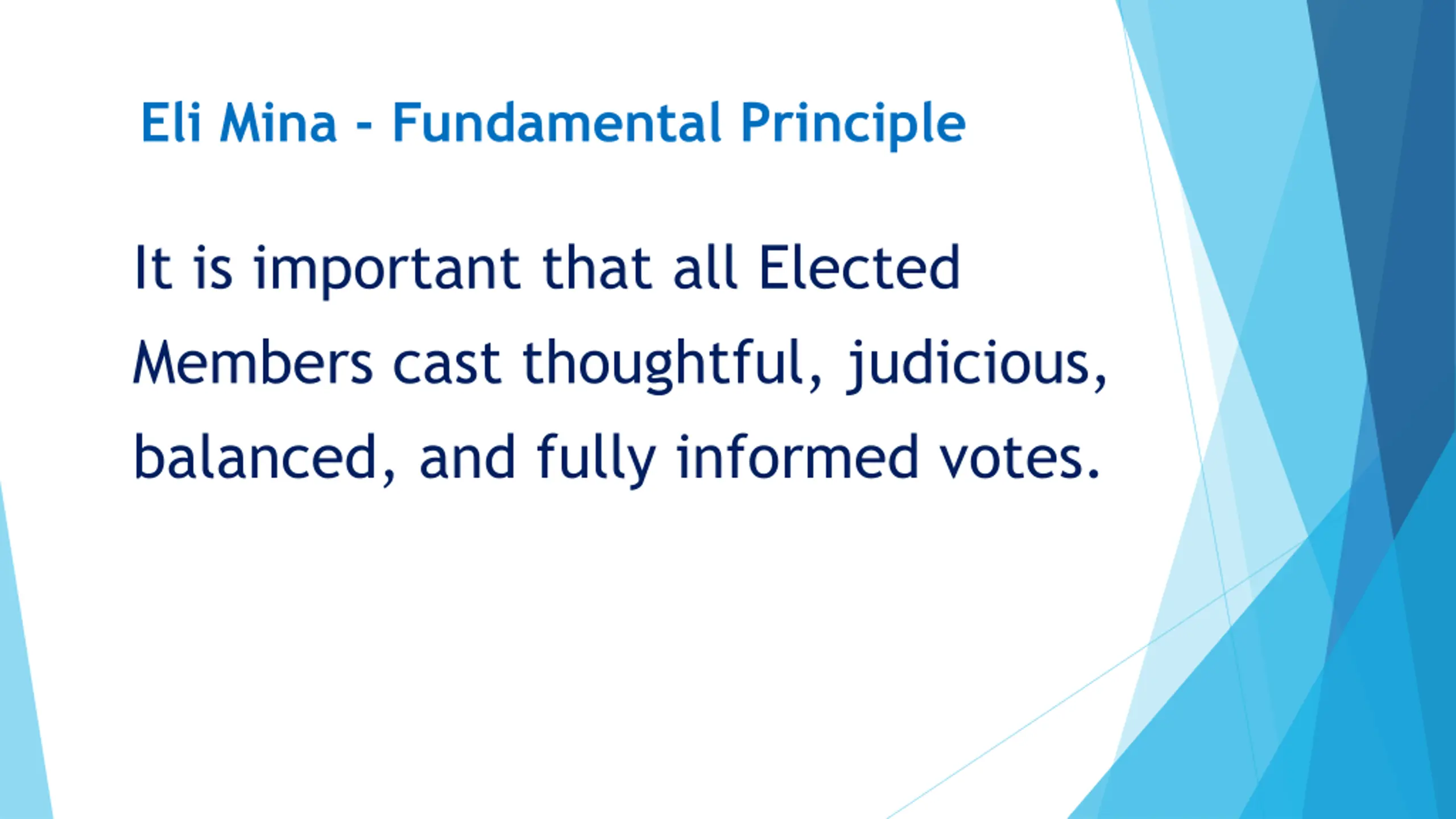 Eli Mina - Fundamental Principle

It is important that all Elected Members cast thoughtful, judicious, balanced, and fully informed votes.